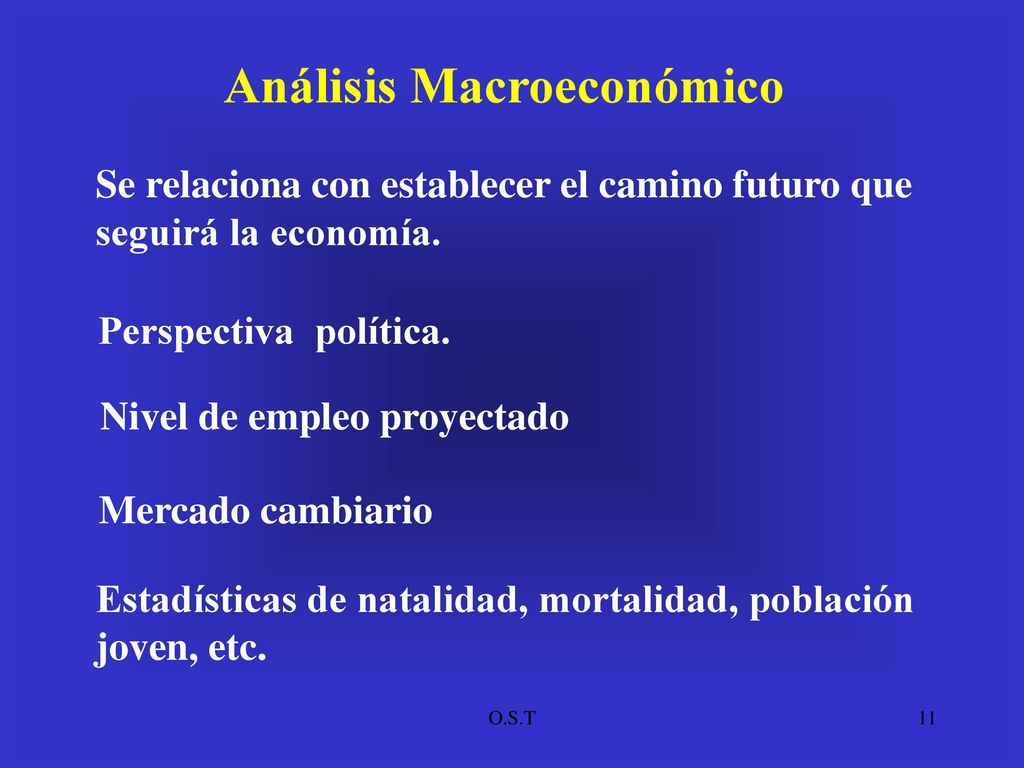 Análisis Macroeconómico

Se relaciona con establecer el camino futuro que seguirá la economía.

Perspectiva  política.

Nivel de empleo proyectado

Mercado cambiario

Estadísticas de natalidad, mortalidad, población joven, etc.

O.S.T

11